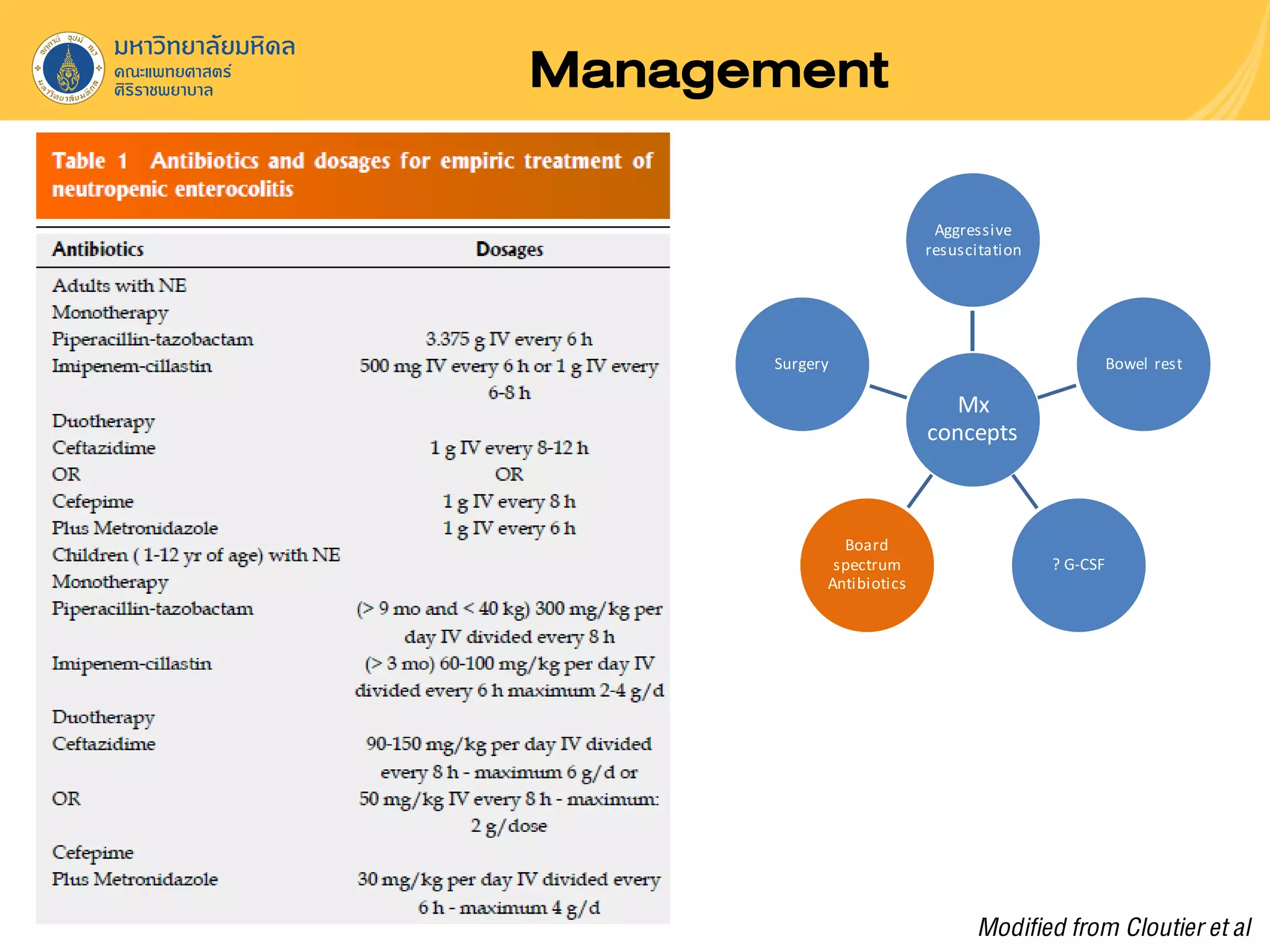 มหาวิทยาลัยมหิดล
คณะแพทยศาสตร์
ศิริราชพยาบาล

Management

Table 1 Antibiotics and dosages for empiric treatment of neutropenic enterocolitis

| Antibiotics | Dosages |
|---|---|
| Adults with NE | |
| Monotherapy | |
| Piperacillin-tazobactam | 3.375 g IV every 6 h |
| Imipenem-cillastin | 500 mg IV every 6 h or 1 g IV every 6-8 h |
| Duotherapy | |
| Ceftazidime | 1 g IV every 8-12 h |
| OR | OR |
| Cefepime | 1 g IV every 8 h |
| Plus Metronidazole | 1 g IV every 6 h |
| Children ( 1-12 yr of age) with NE | |
| Monotherapy | |
| Piperacillin-tazobactam | (> 9 mo and < 40 kg) 300 mg/kg per day IV divided every 8 h |
| Imipenem-cillastin | (> 3 mo) 60-100 mg/kg per day IV divided every 6 h maximum 2-4 g/d |
| Duotherapy | |
| Ceftazidime | 90-150 mg/kg per day IV divided every 8 h - maximum 6 g/d or |
| OR | 50 mg/kg IV every 8 h - maximum: 2 g/dose |
| Cefepime | |
| Plus Metronidazole | 30 mg/kg per day IV divided every 6 h - maximum 4 g/d |

Aggressive resuscitation

Surgery

Bowel rest

Mx concepts

Board spectrum Antibiotics

? G-CSF

Modified from Cloutier et al